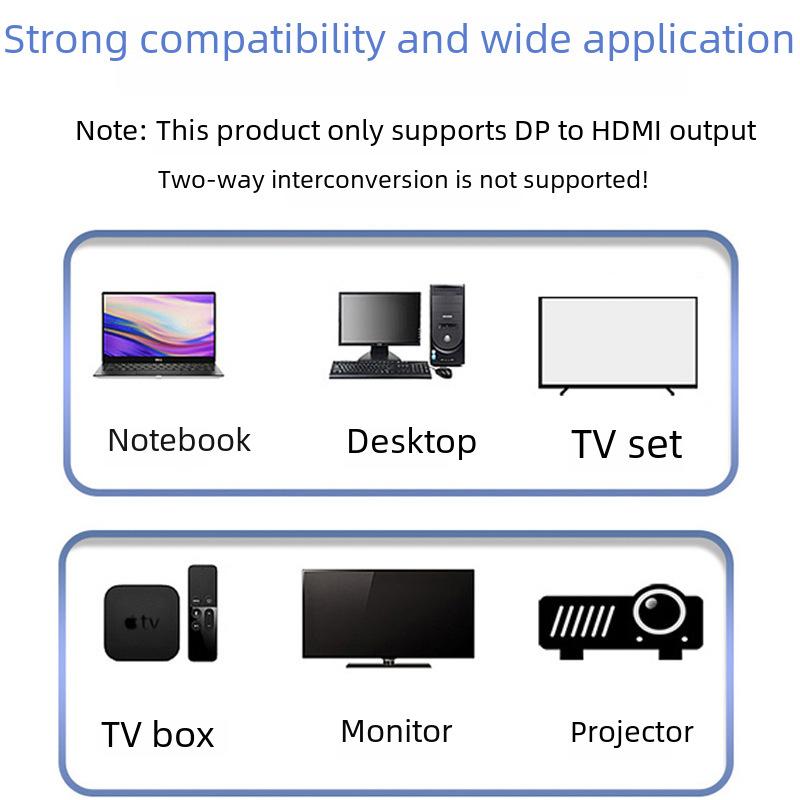 Strong compatibility and wide application

Note: This product only supports DP to HDMI output

Two-way interconversion is not supported!

Notebook

Desktop

TV set

tv

TV box

Monitor

Projector